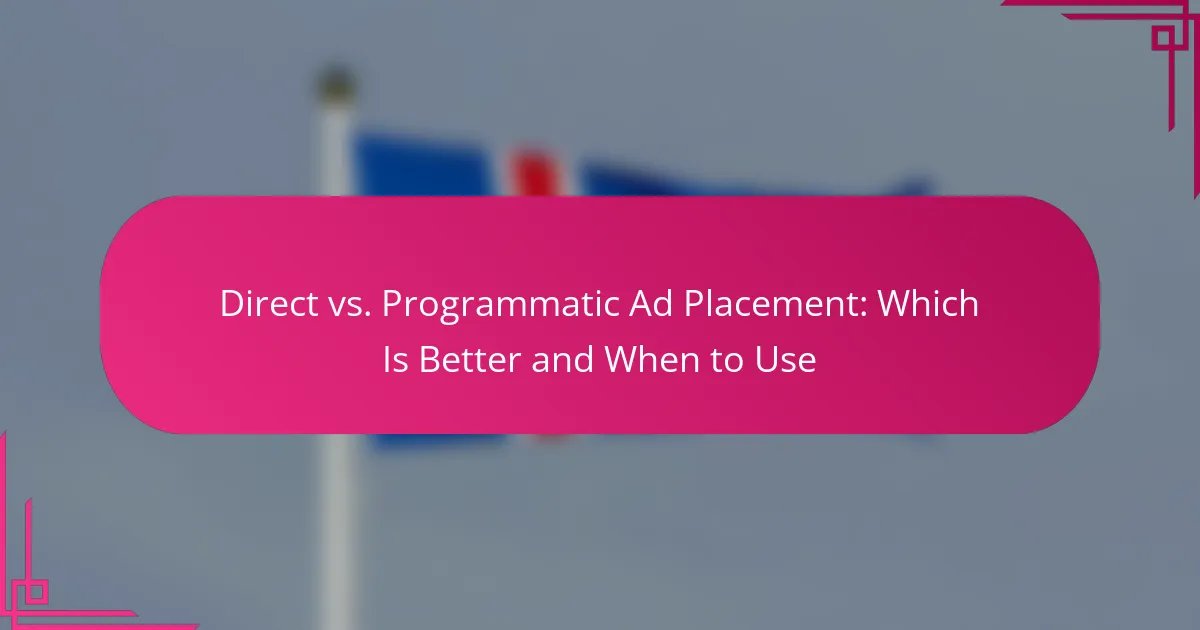 Direct vs. Programmatic Ad Placement: Which Is Better and When to Use